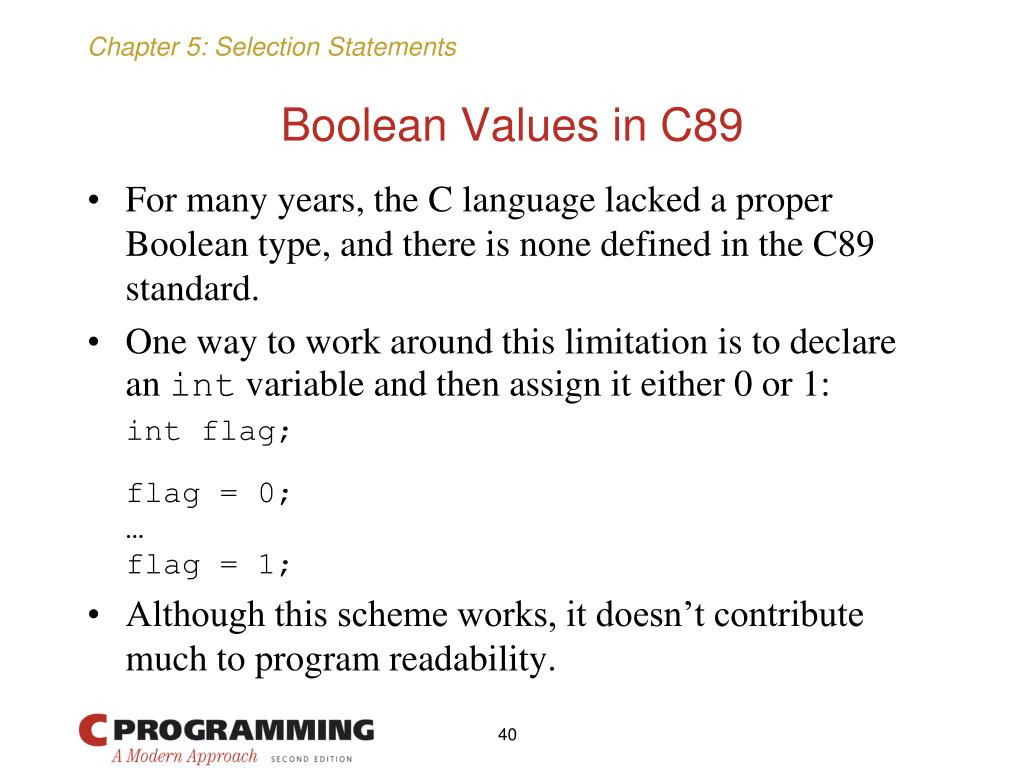 Chapter 5: Selection Statements

Boolean Values in C89

• For many years, the C language lacked a proper Boolean type, and there is none defined in the C89 standard.

• One way to work around this limitation is to declare an int variable and then assign it either 0 or 1:

int flag;

flag = 0;
…
flag = 1;

• Although this scheme works, it doesn't contribute much to program readability.

C PROGRAMMING
A Modern Approach SECOND EDITION

40